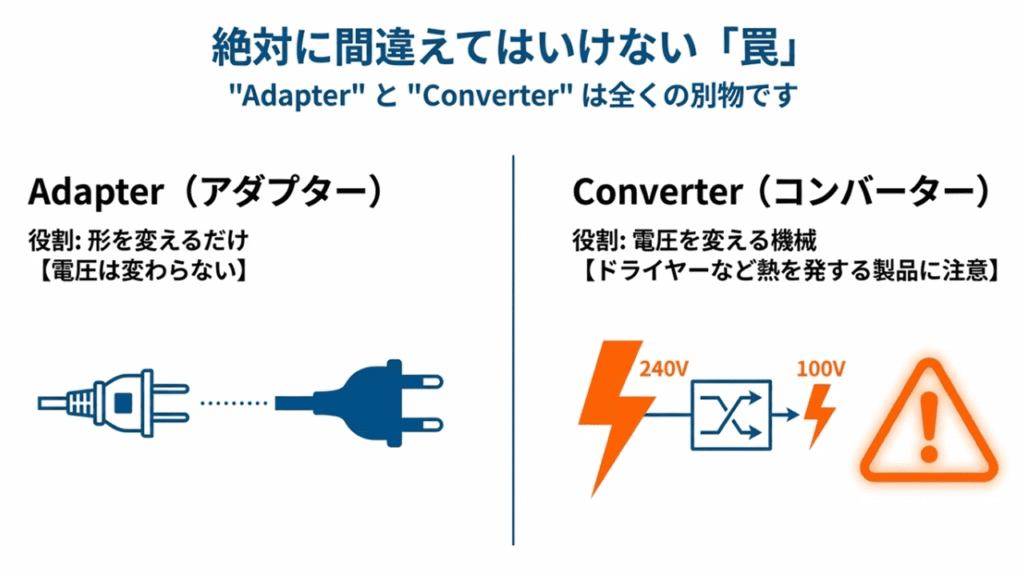 絶対に間違えてはいけない「罠」
"Adapter" と "Converter" は全くの別物です

Adapter（アダプター）
役割: 形を変えるだけ
【電圧は変わらない】

Converter（コンバーター）
役割: 電圧を変える機械
【ドライヤーなど熱を発する製品に注意】

240V
100V